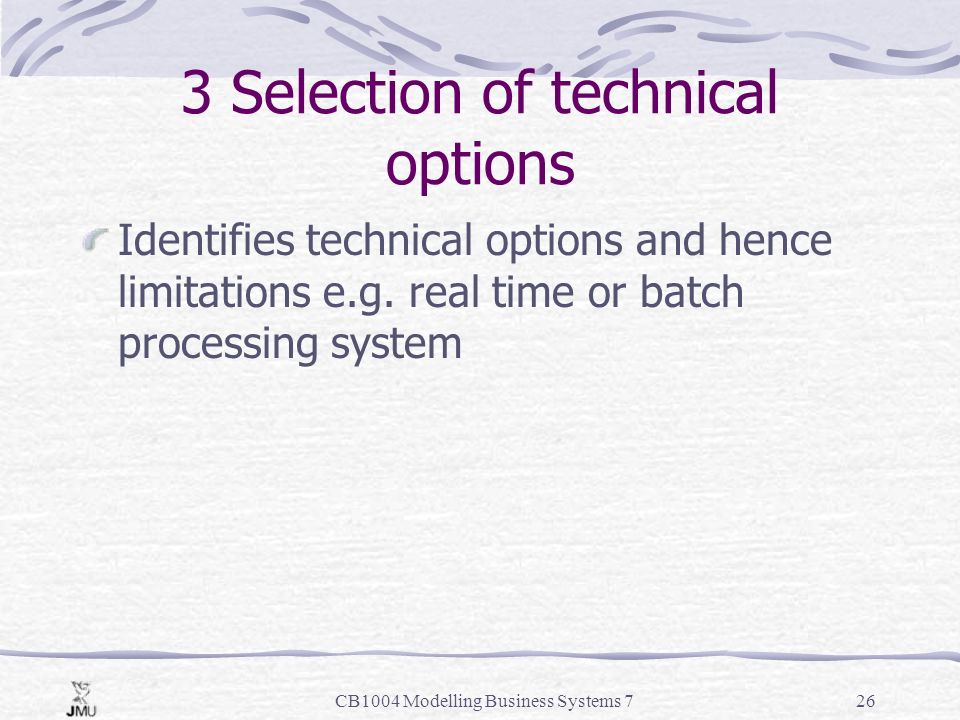 3 Selection of technical options

Identifies technical options and hence limitations e.g. real time or batch processing system

JMU

CB1004 Modelling Business Systems 7

26